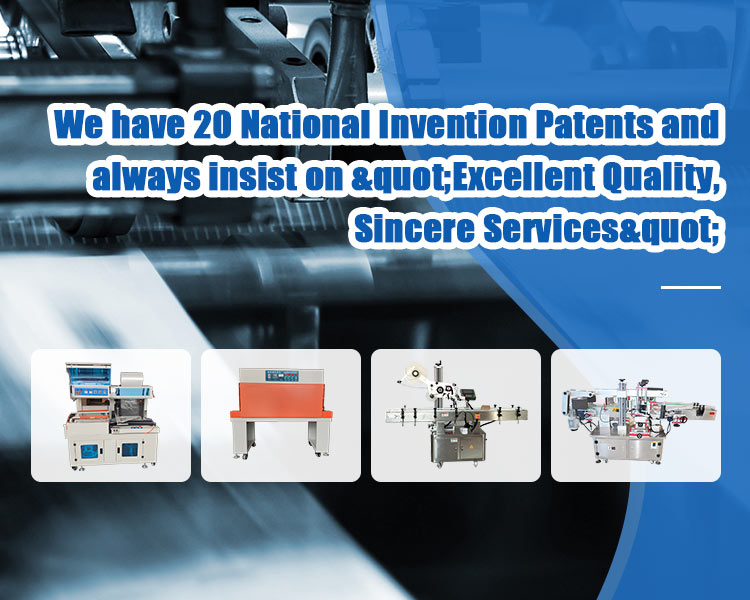 We have 20 National Invention Patents and always insist on &quot;Excellent Quality, Sincere Services&quot;